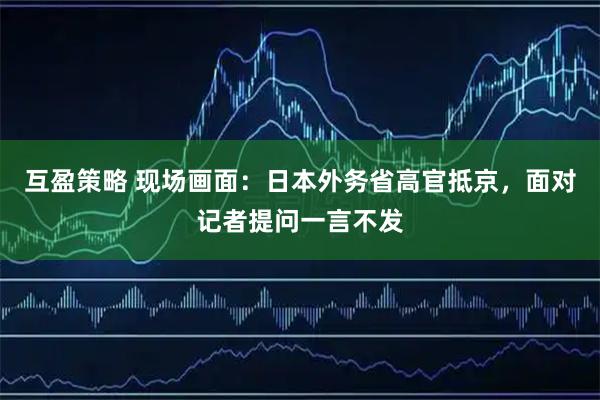 互盈策略 现场画面：日本外务省高官抵京，面对记者提问一言不发